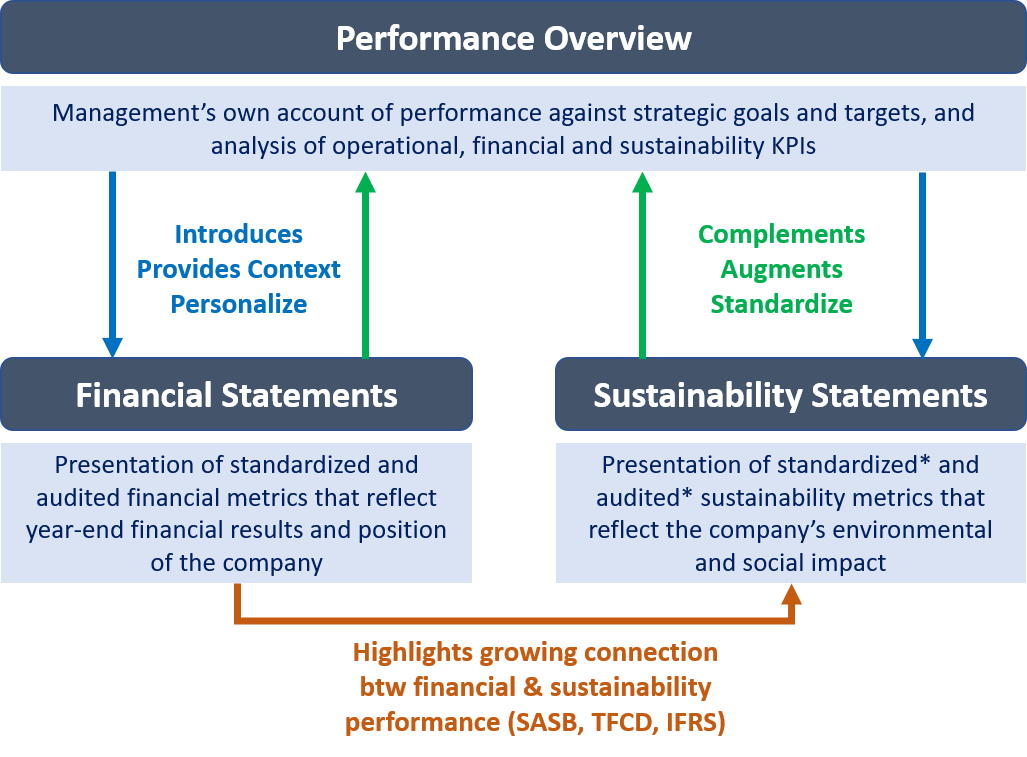 Performance Overview

Management's own account of performance against strategic goals and targets, and analysis of operational, financial and sustainability KPIs

Introduces
Provides Context
Personalize

Complements
Augments
Standardize

Financial Statements

Presentation of standardized and audited financial metrics that reflect year-end financial results and position of the company

Sustainability Statements

Presentation of standardized* and audited* sustainability metrics that reflect the company's environmental and social impact

Highlights growing connection btw financial & sustainability performance (SASB, TFCD, IFRS)